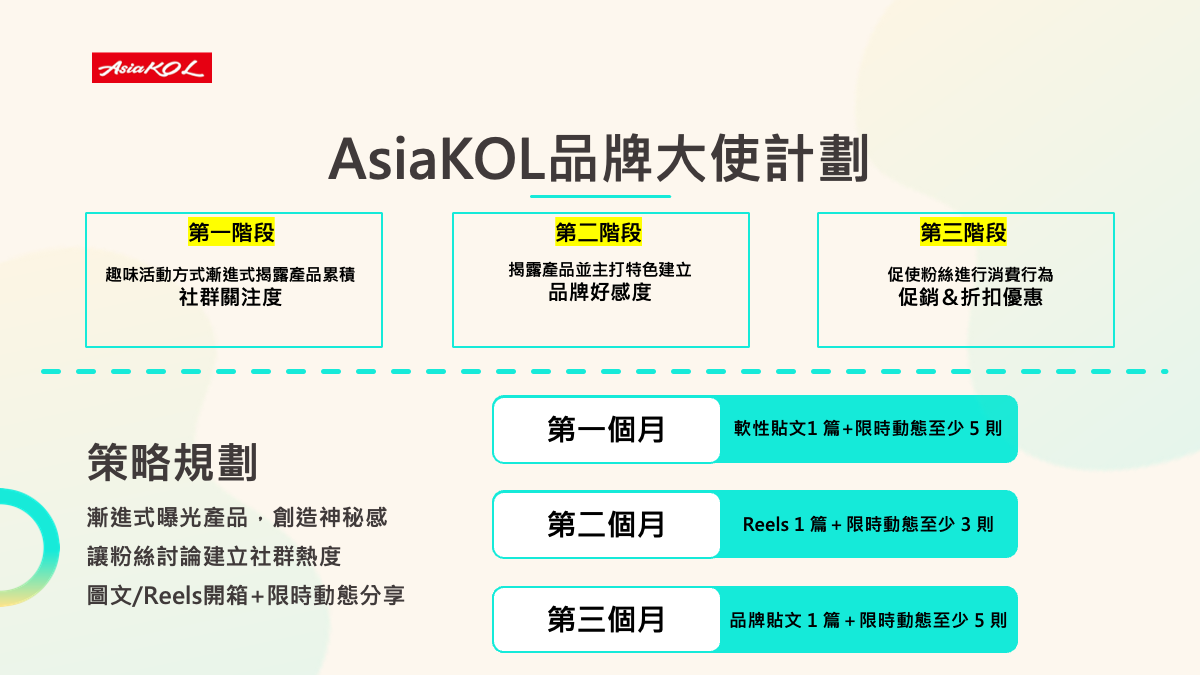 AsiaKOL

AsiaKOL品牌大使計劃

第一階段
趣味活動方式漸進式揭露產品累積
社群關注度

第二階段
揭露產品並主打特色建立
品牌好感度

第三階段
促使粉絲進行消費行為
促銷＆折扣優惠

策略規劃
漸進式曝光產品，創造神秘感
讓粉絲討論建立社群熱度
圖文/Reels開箱+限時動態分享

第一個月
軟性貼文1 篇+限時動態至少 5 則

第二個月
Reels 1 篇 + 限時動態至少 3 則

第三個月
品牌貼文 1 篇 + 限時動態至少 5 則